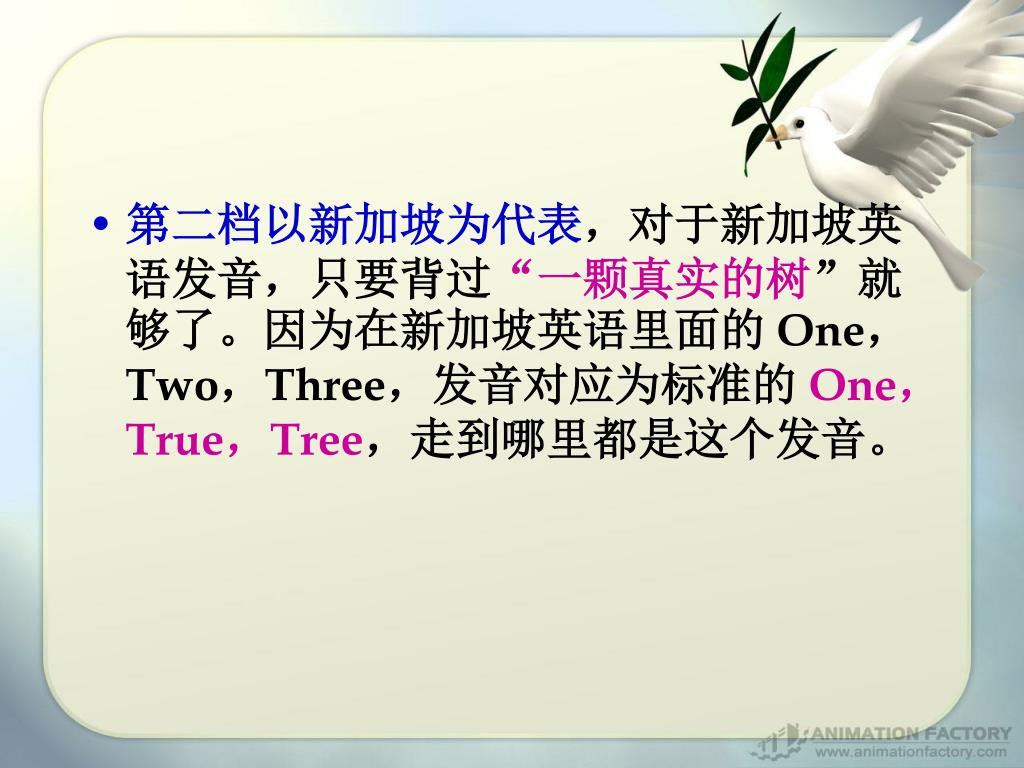 • 第二档以新加坡为代表，对于新加坡英语发音，只要背过“一颗真实的树”就够了。因为在新加坡英语里面的 One，Two，Three，发音对应为标准的 One，True，Tree，走到哪里都是这个发音。

ANIMATION FACTORY
www.animationfactory.com